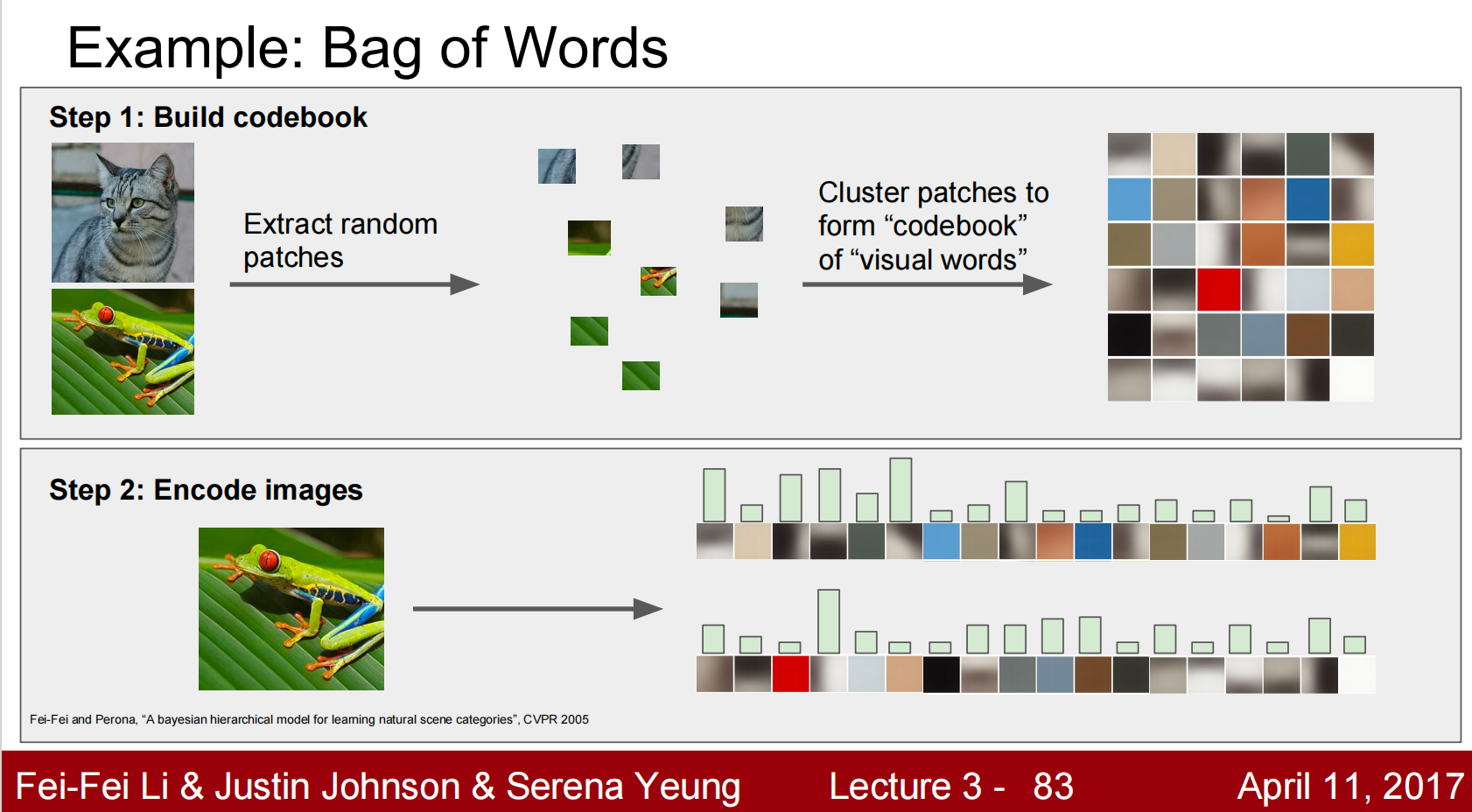 Example: Bag of Words

Step 1: Build codebook

Extract random patches

Cluster patches to form “codebook” of “visual words”

Step 2: Encode images

Fei-Fei and Perona, “A bayesian hierarchical model for learning natural scene categories”, CVPR 2005

Fei-Fei Li & Justin Johnson & Serena Yeung Lecture 3 - 83 April 11, 2017